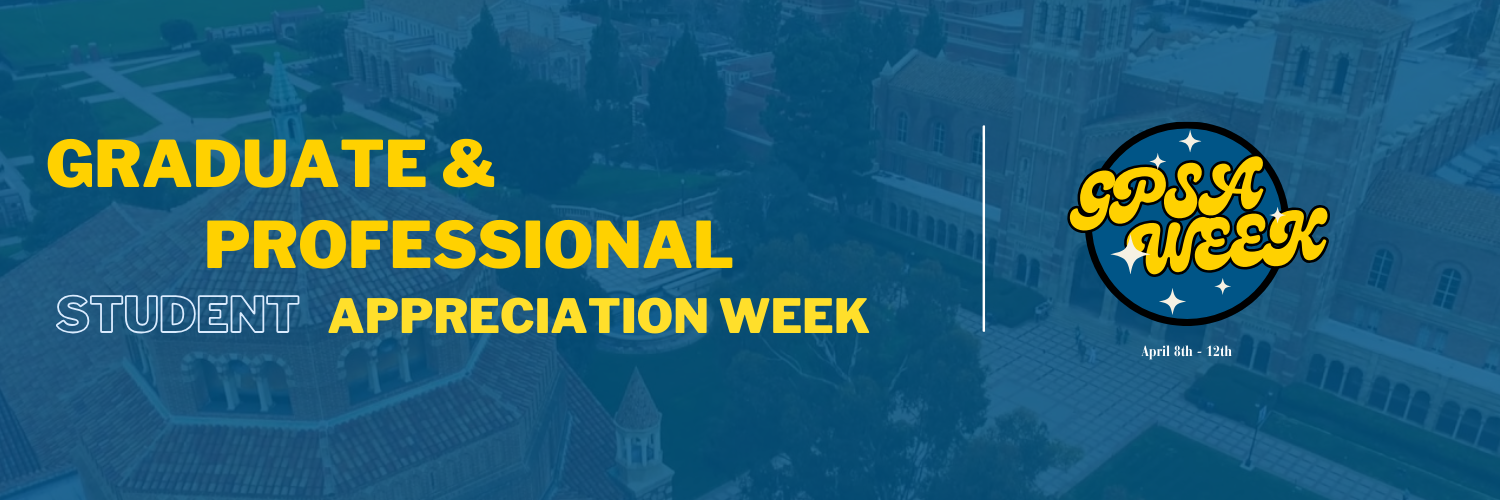 GRADUATE &
PROFESSIONAL
STUDENT APPRECIATION WEEK

GPSA WEEK

April 8th - 12th